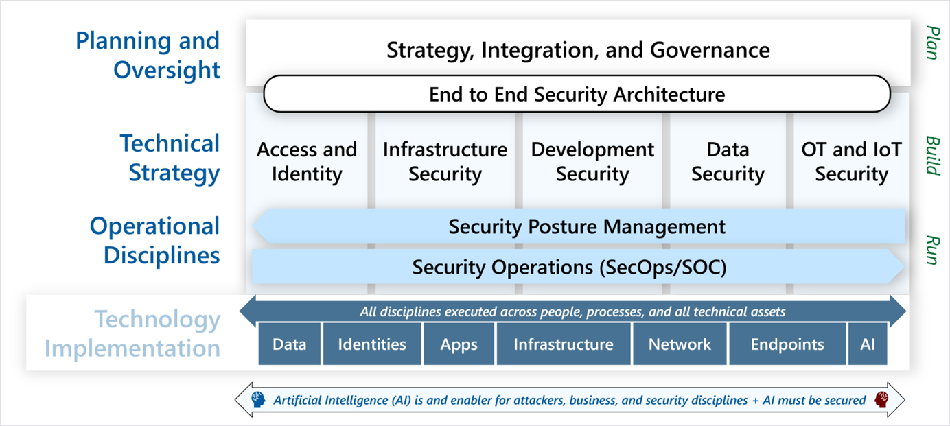 Planning and Oversight

Strategy, Integration, and Governance

Plan

End to End Security Architecture

Technical Strategy

Access and Identity

Infrastructure Security

Development Security

Data Security

OT and IoT Security

Build

Operational Disciplines

Security Posture Management

Security Operations (SecOps/SOC)

Run

Technology Implementation

All disciplines executed across people, processes, and all technical assets

Data

Identities

Apps

Infrastructure

Network

Endpoints

AI

Artificial Intelligence (AI) is and enabler for attackers, business, and security disciplines + AI must be secured